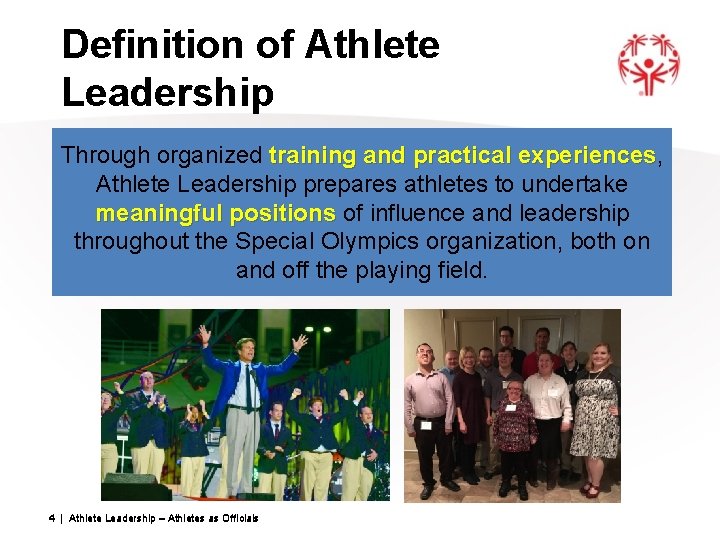 Definition of Athlete Leadership

Through organized training and practical experiences, Athlete Leadership prepares athletes to undertake meaningful positions of influence and leadership throughout the Special Olympics organization, both on and off the playing field.

4 | Athlete Leadership – Athletes as Officials